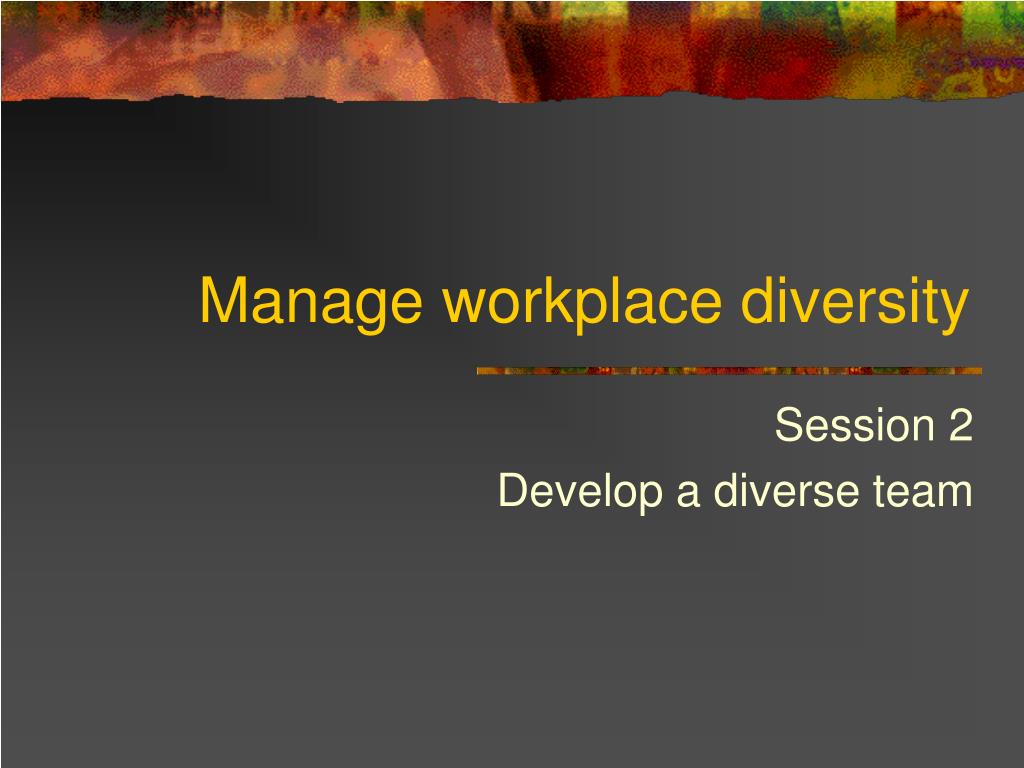 Manage workplace diversity

Session 2
Develop a diverse team